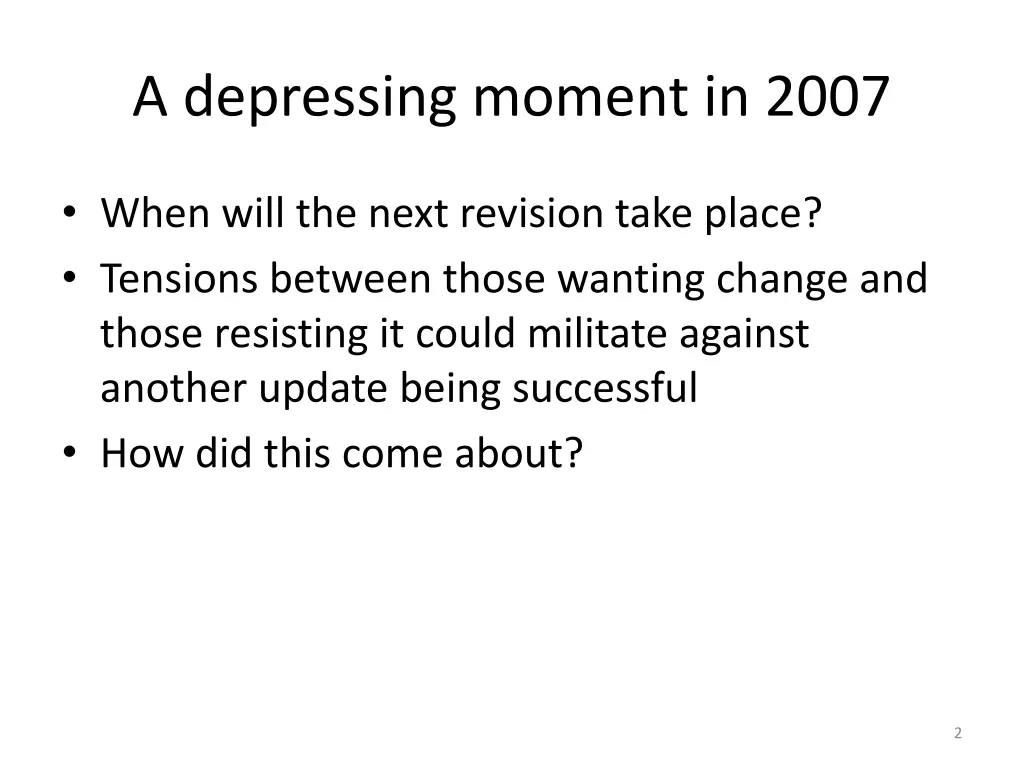 A depressing moment in 2007

• When will the next revision take place?
• Tensions between those wanting change and those resisting it could militate against another update being successful
• How did this come about?

2